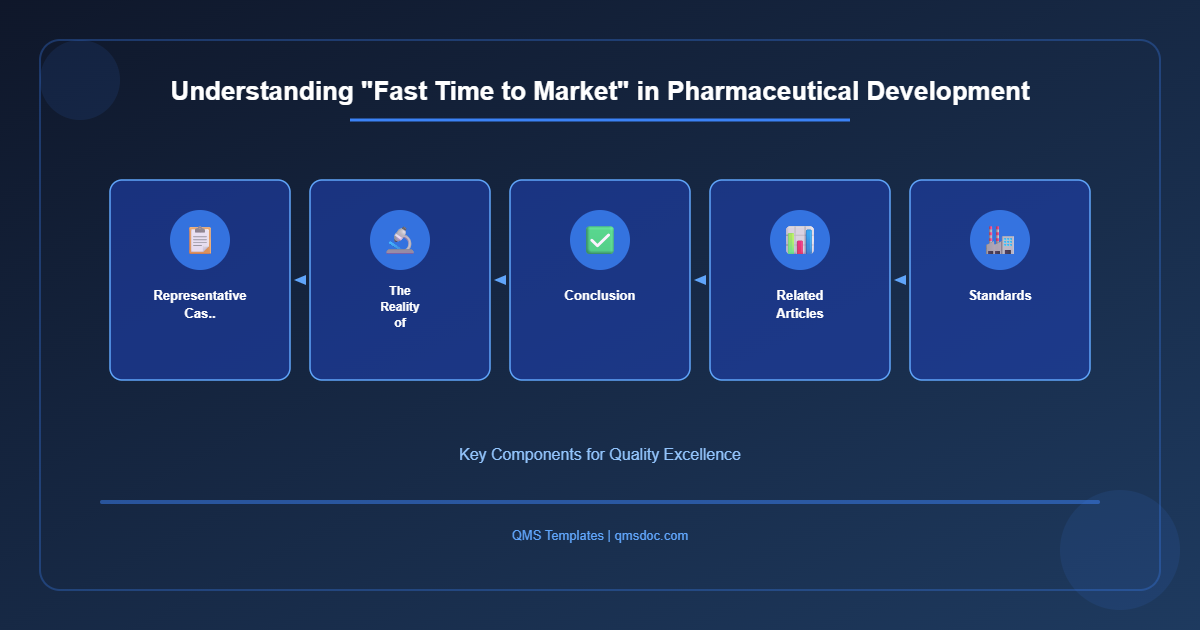 Understanding "Fast Time to Market" in Pharmaceutical Development

Representative Cas..

The Reality of

Conclusion

Related Articles

Standards

Key Components for Quality Excellence

QMS Templates | qmsdoc.com